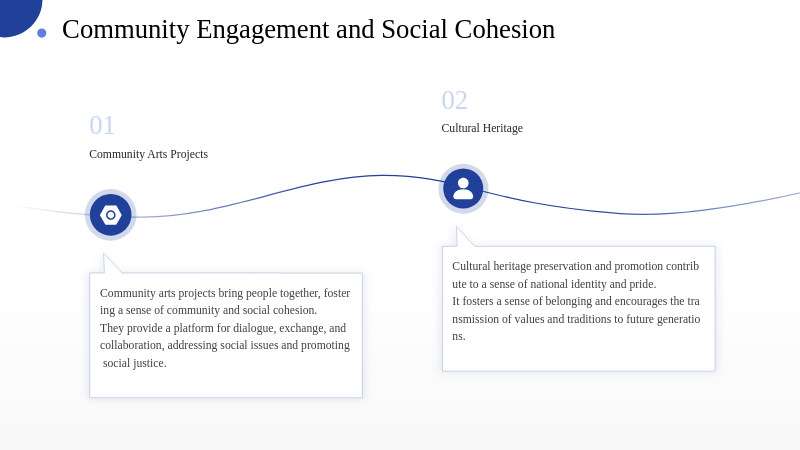 Community Engagement and Social Cohesion

01

Community Arts Projects

Community arts projects bring people together, fostering a sense of community and social cohesion.
They provide a platform for dialogue, exchange, and collaboration, addressing social issues and promoting social justice.

02

Cultural Heritage

Cultural heritage preservation and promotion contribute to a sense of national identity and pride.
It fosters a sense of belonging and encourages the transmission of values and traditions to future generations.